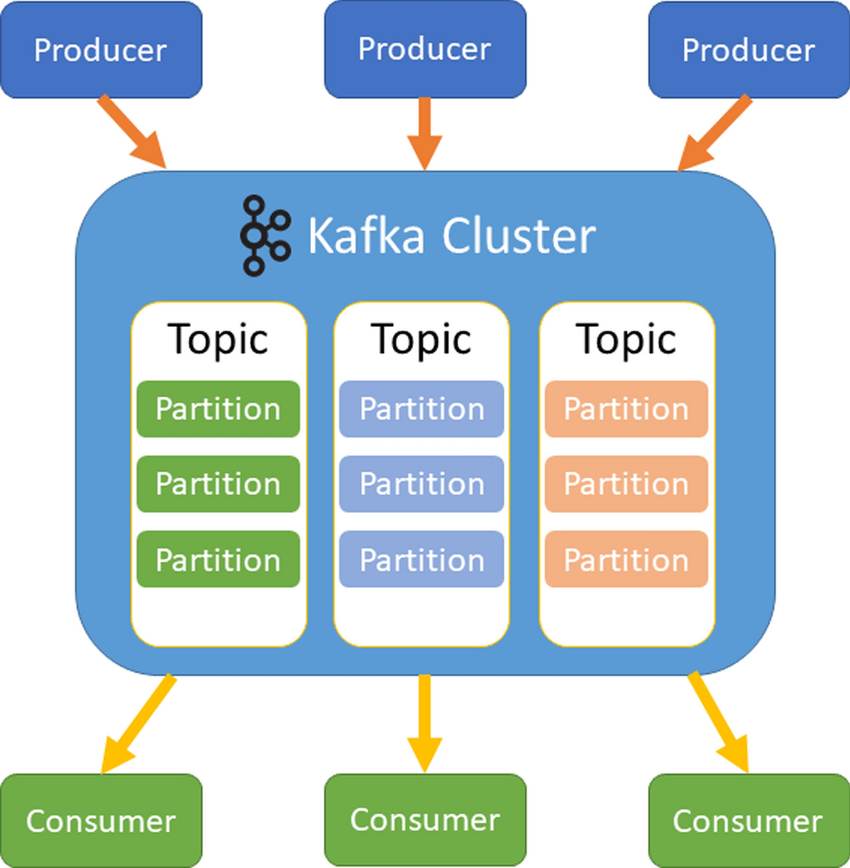 Producer
Producer
Producer

Kafka Cluster

Topic
Partition
Partition
Partition

Topic
Partition
Partition
Partition

Topic
Partition
Partition
Partition

Consumer
Consumer
Consumer